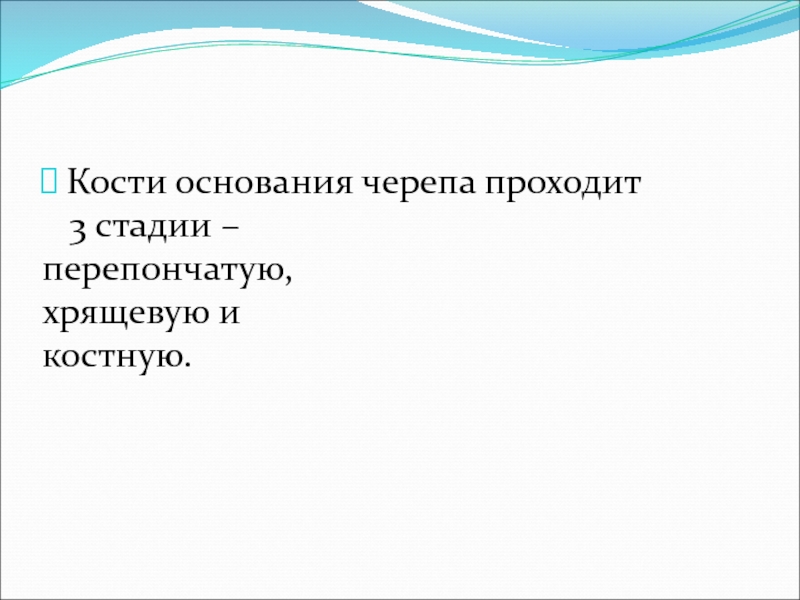 Кости основания черепа проходит 3 стадии – перепончатую, хрящевую и костную.